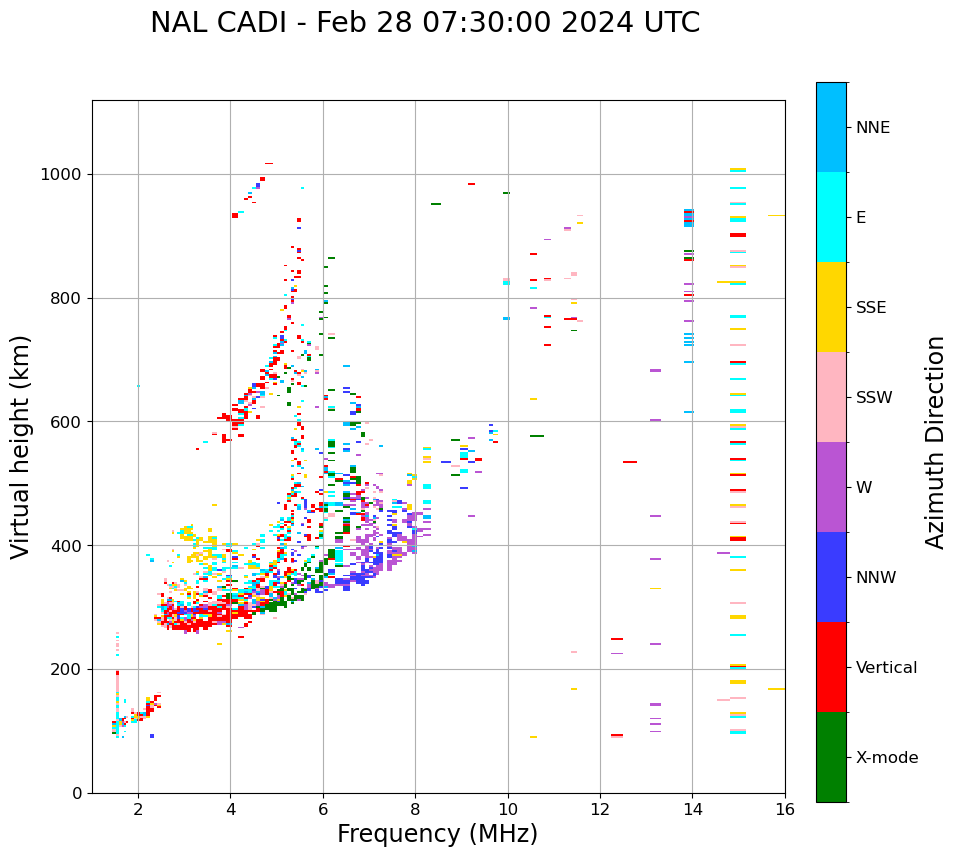 NAL CADI - Feb 28 07:30:00 2024 UTC

Virtual height (km)

1000
800
600
400
200
0

2
4
6
8
10
12
14
16

Frequency (MHz)

NNE
E
SSE
SSW
W
NNW
Vertical
X-mode

Azimuth Direction